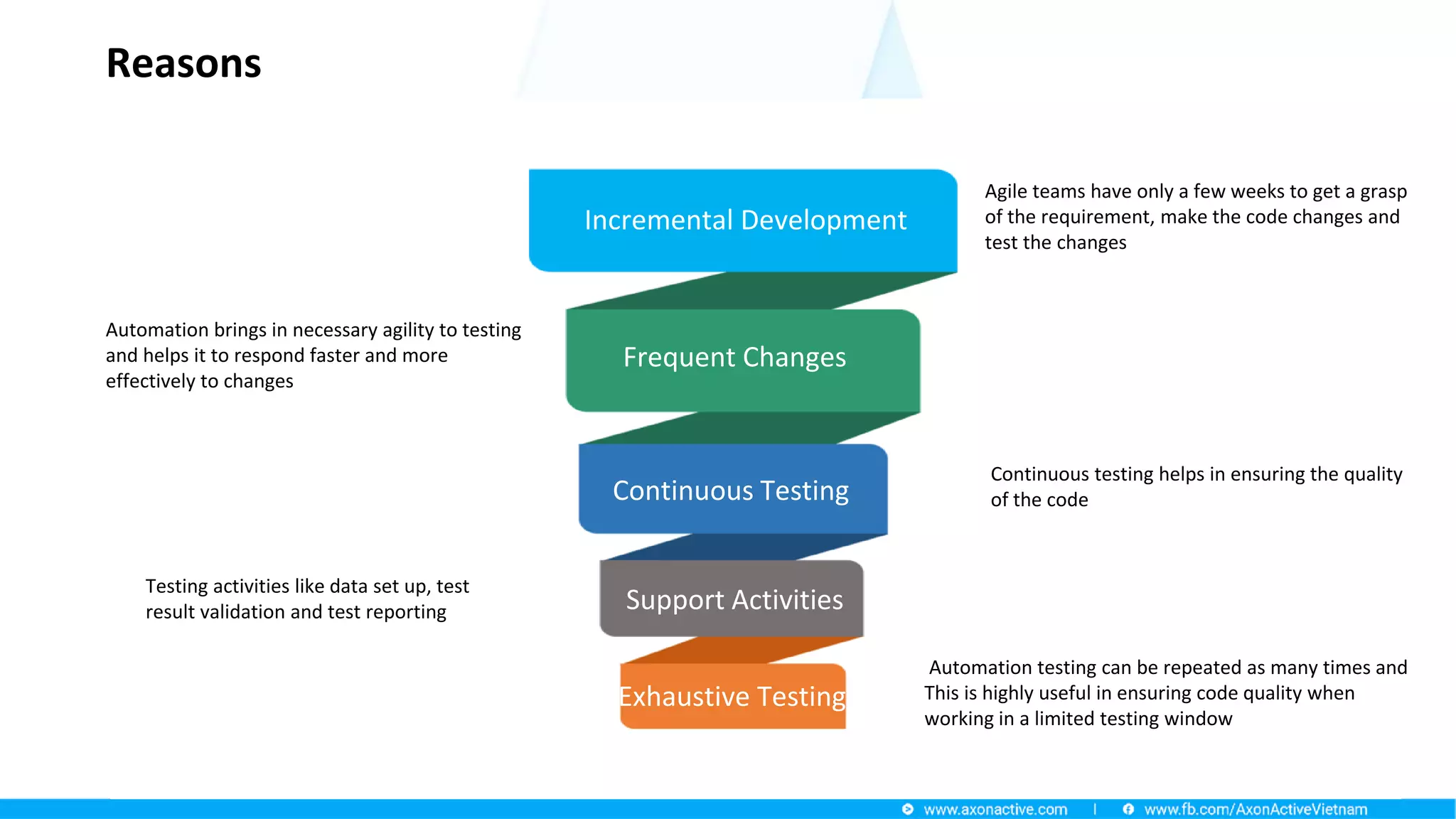 Reasons

Incremental Development

Agile teams have only a few weeks to get a grasp of the requirement, make the code changes and test the changes

Automation brings in necessary agility to testing and helps it to respond faster and more effectively to changes

Frequent Changes

Continuous Testing

Continuous testing helps in ensuring the quality of the code

Testing activities like data set up, test result validation and test reporting

Support Activities

Exhaustive Testing

Automation testing can be repeated as many times and This is highly useful in ensuring code quality when working in a limited testing window

www.axonactive.com | www.fb.com/AxonActiveVietnam